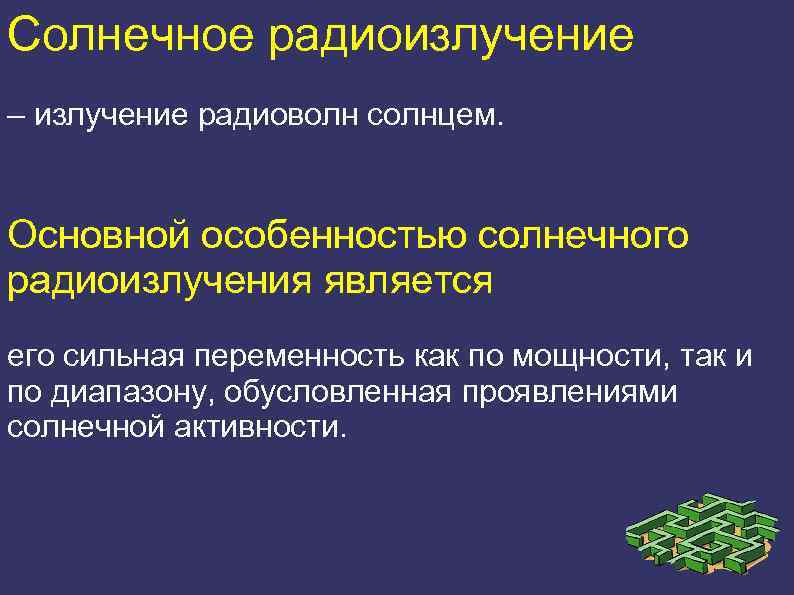 Солнечное радиоизлучение

– излучение радиоволн солнцем.

Основной особенностью солнечного радиоизлучения является

его сильная переменность как по мощности, так и по диапазону, обусловленная проявлениями солнечной активности.